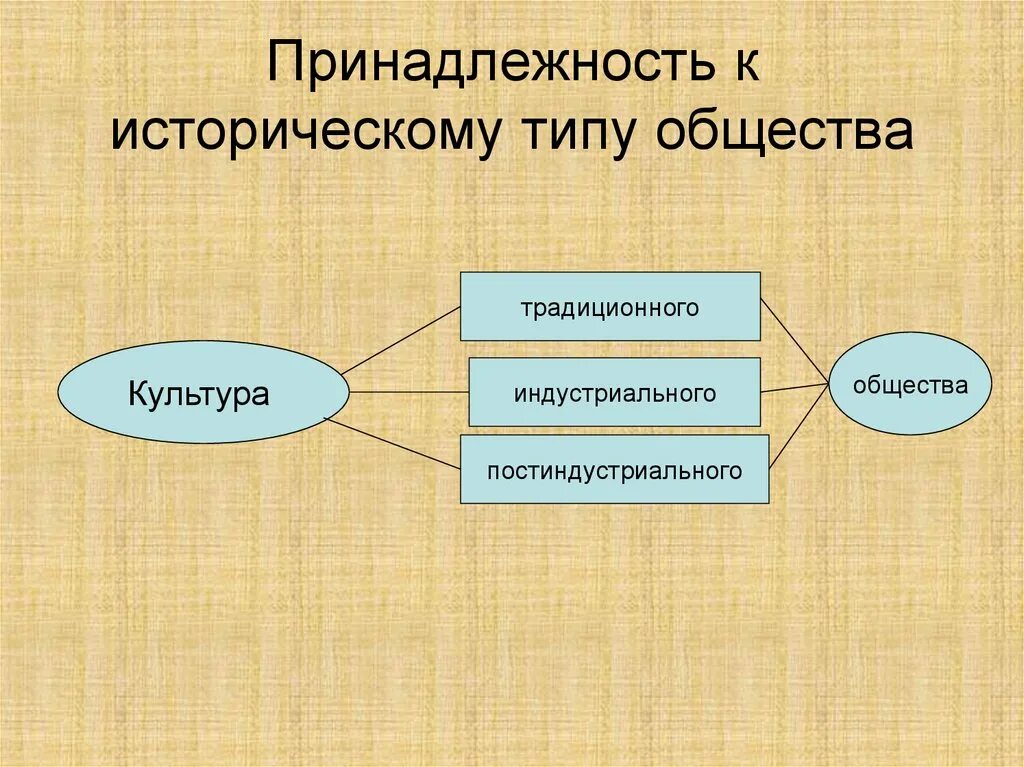 Принадлежность к историческому типу общества

Культура

традиционного

индустриального

постиндустриального

общества